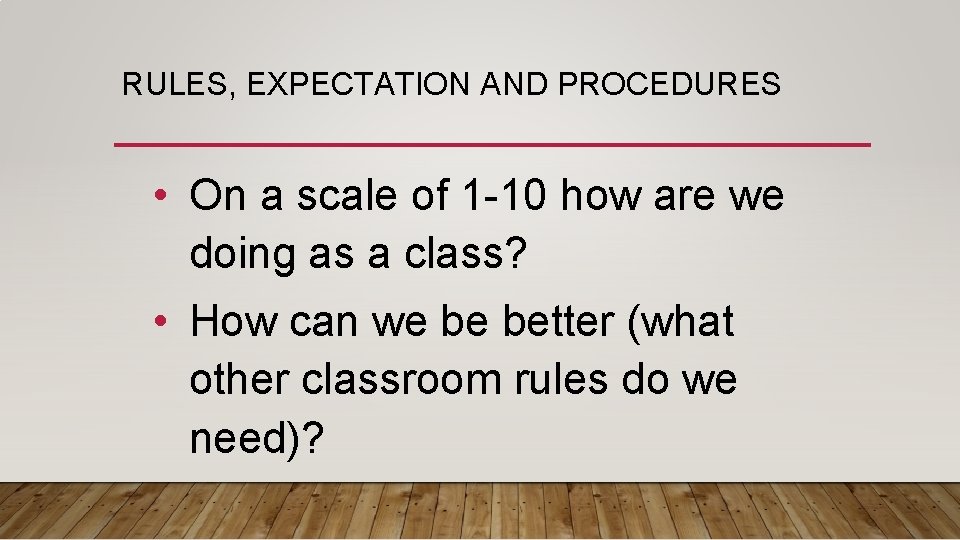 RULES, EXPECTATION AND PROCEDURES

• On a scale of 1-10 how are we doing as a class?

• How can we be better (what other classroom rules do we need)?